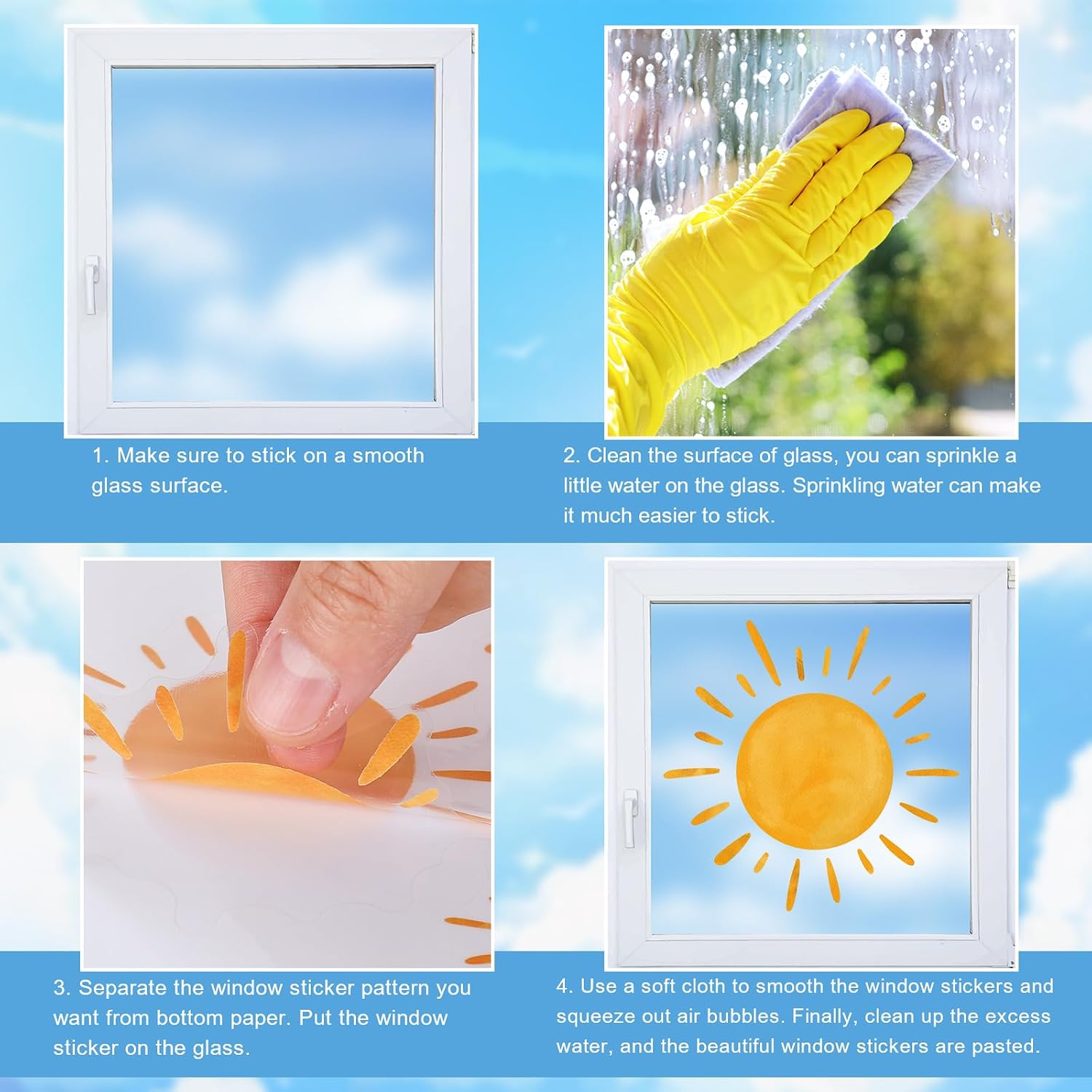 1. Make sure to stick on a smooth glass surface.

2. Clean the surface of glass, you can sprinkle a little water on the glass. Sprinkling water can make it much easier to stick.

3. Separate the window sticker pattern you want from bottom paper. Put the window sticker on the glass.

4. Use a soft cloth to smooth the window stickers and squeeze out air bubbles. Finally, clean up the excess water, and the beautiful window stickers are pasted.